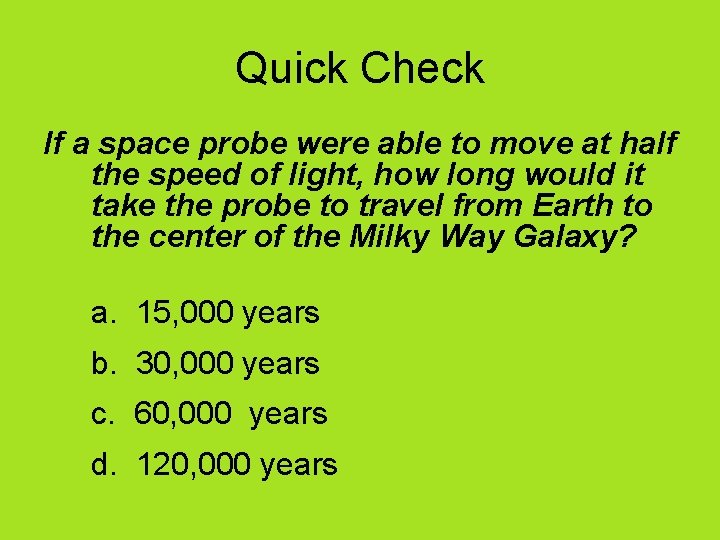 Quick Check

If a space probe were able to move at half the speed of light, how long would it take the probe to travel from Earth to the center of the Milky Way Galaxy?

a. 15,000 years

b. 30,000 years

c. 60,000 years

d. 120,000 years